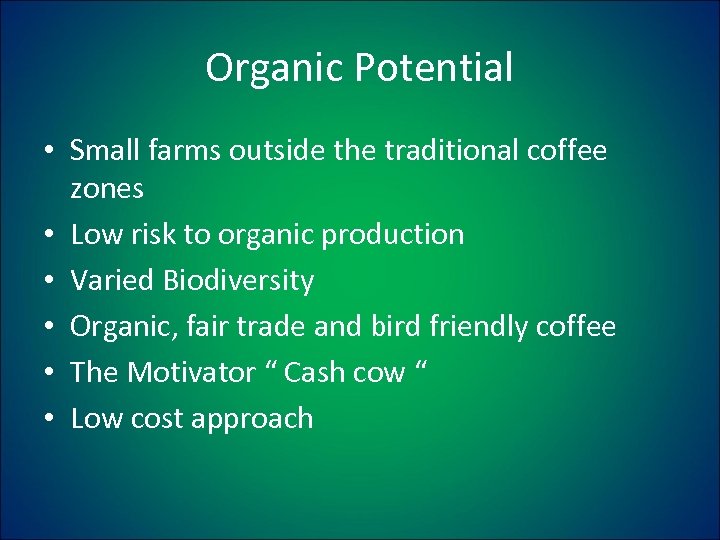 Organic Potential

• Small farms outside the traditional coffee zones
• Low risk to organic production
• Varied Biodiversity
• Organic, fair trade and bird friendly coffee
• The Motivator “ Cash cow “
• Low cost approach